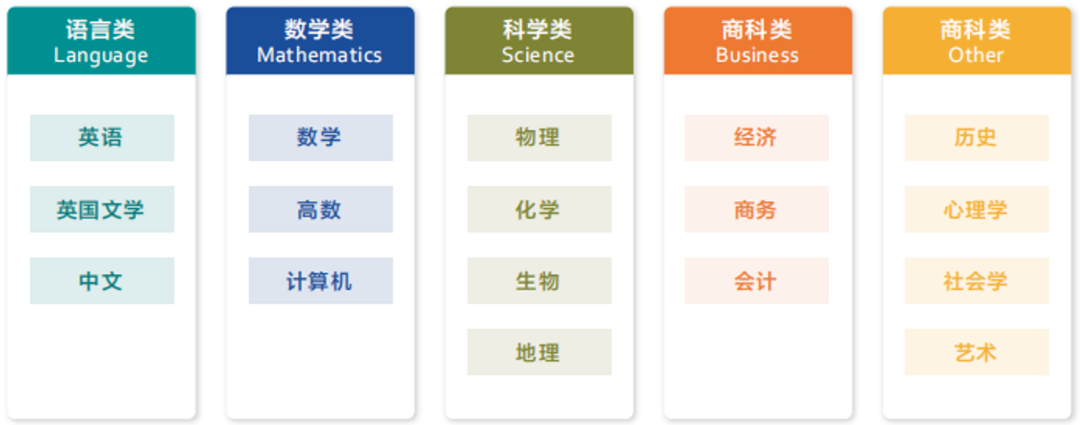 语言类
Language

英语

英国文学

中文

数学类
Mathematics

数学

高数

计算机

科学类
Science

物理

化学

生物

地理

商科类
Business

经济

商务

会计

商科类
Other

历史

心理学

社会学

艺术